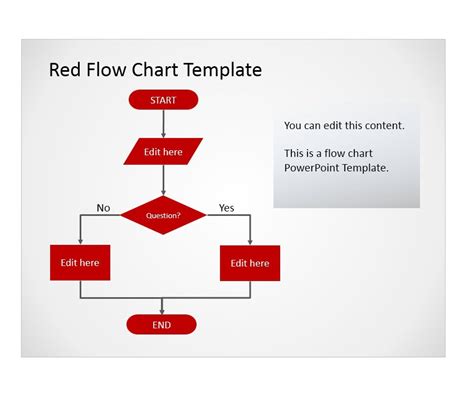 Red Flow Chart Template

START

Edit here

No

Question?

Yes

Edit here

Edit here

END

You can edit this content.

This is a flow chart PowerPoint Template.